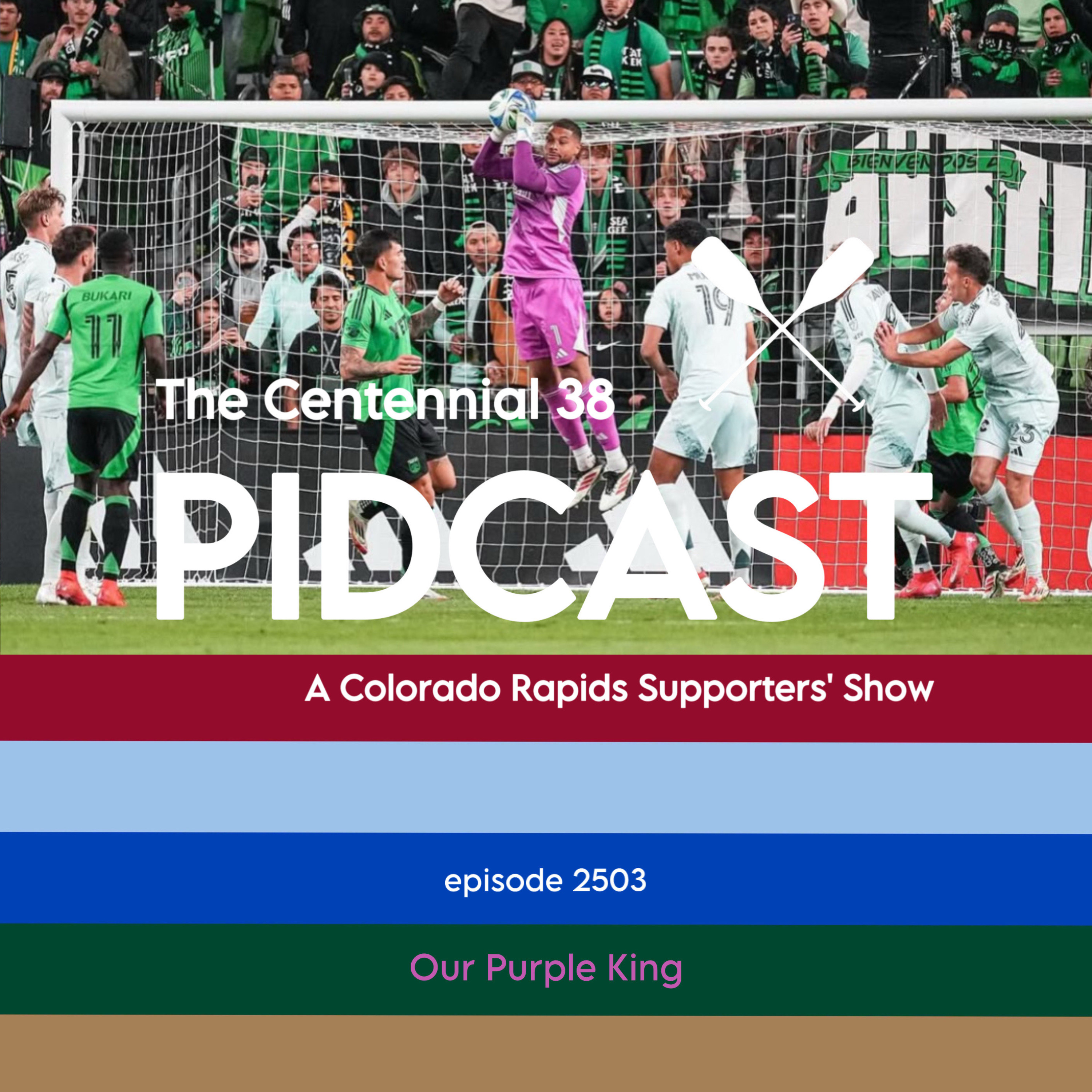 BIENVENIDOS A

BUKARI
11

19

23

The Centennial 38

PIDCAST

A Colorado Rapids Supporters' Show

episode 2503

Our Purple King